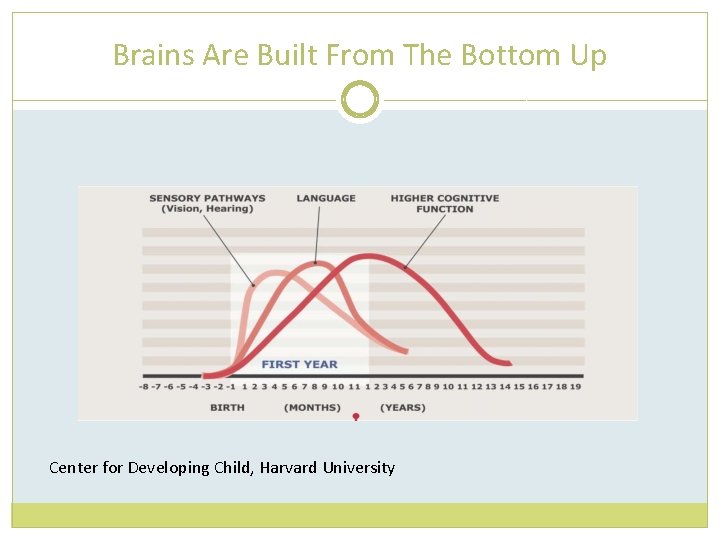 Brains Are Built From The Bottom Up

SENSORY PATHWAYS (Vision, Hearing)

LANGUAGE

HIGHER COGNITIVE FUNCTION

FIRST YEAR

-8 -7 -6 -5 -4 -3 -2 -1 1 2 3 4 5 6 7 8 9 10 11 1 2 3 4 5 6 7 8 9 10 11 12 13 14 15 16 17 18 19

BIRTH (MONTHS) (YEARS)

Center for Developing Child, Harvard University